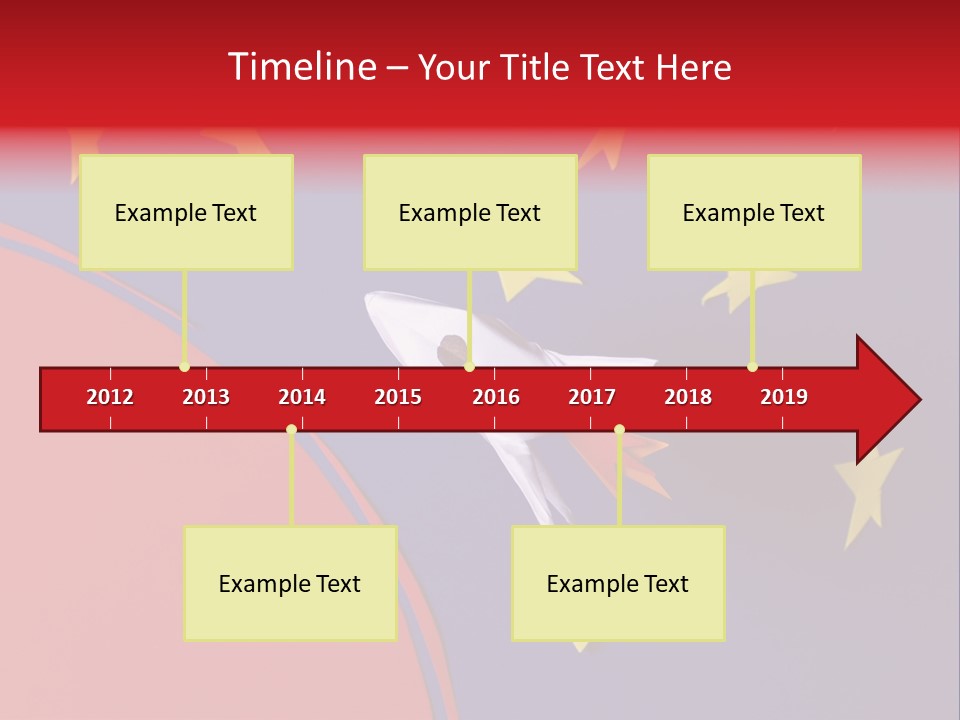 Timeline – Your Title Text Here

Example Text

Example Text

Example Text

2012 2013 2014 2015 2016 2017 2018 2019

Example Text

Example Text